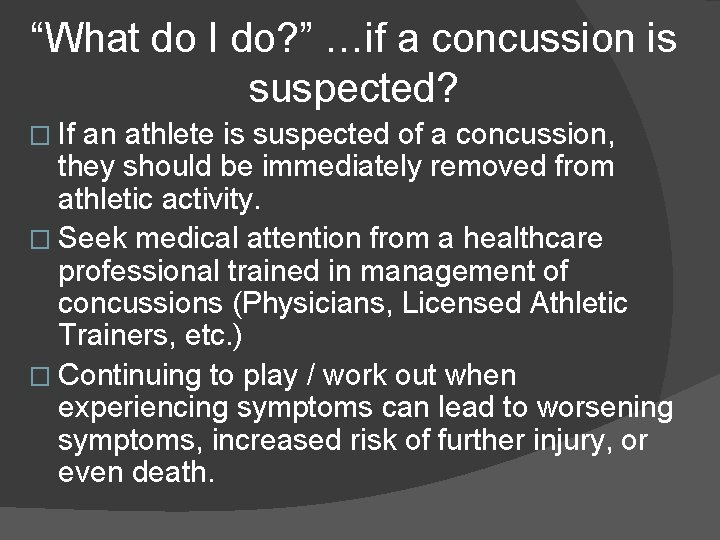 “What do I do?” …if a concussion is suspected?

□ If an athlete is suspected of a concussion, they should be immediately removed from athletic activity.

□ Seek medical attention from a healthcare professional trained in management of concussions (Physicians, Licensed Athletic Trainers, etc.)

□ Continuing to play / work out when experiencing symptoms can lead to worsening symptoms, increased risk of further injury, or even death.